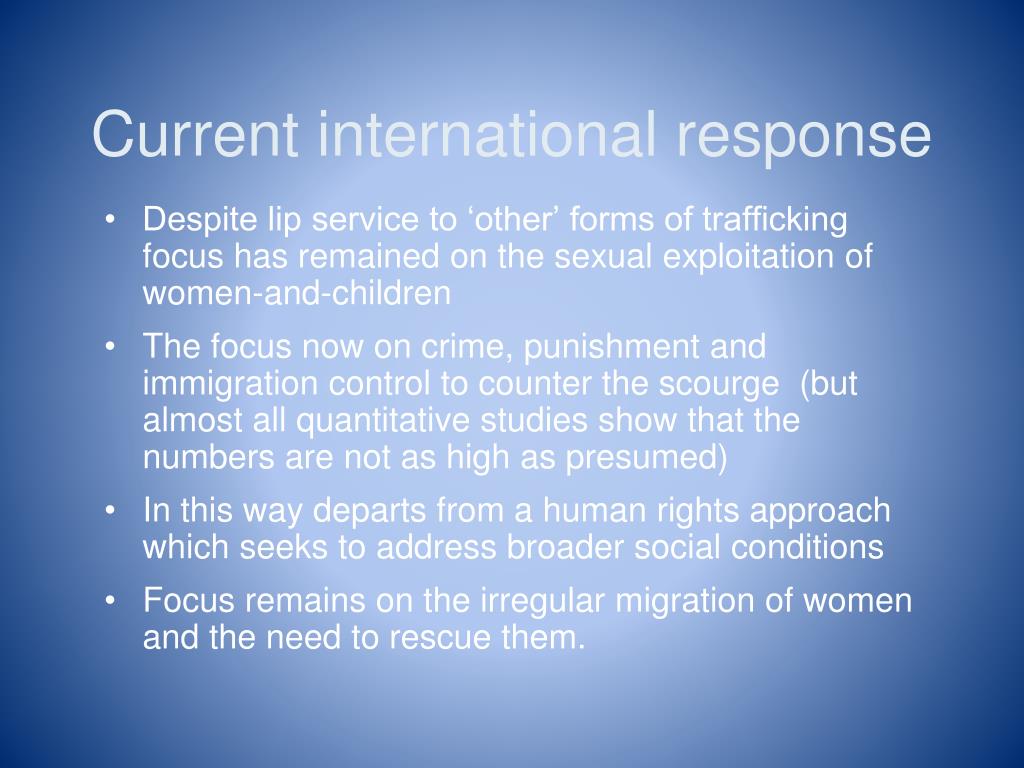 Current international response

• Despite lip service to ‘other’ forms of trafficking focus has remained on the sexual exploitation of women-and-children

• The focus now on crime, punishment and immigration control to counter the scourge  (but almost all quantitative studies show that the numbers are not as high as presumed)

• In this way departs from a human rights approach which seeks to address broader social conditions

• Focus remains on the irregular migration of women and the need to rescue them.